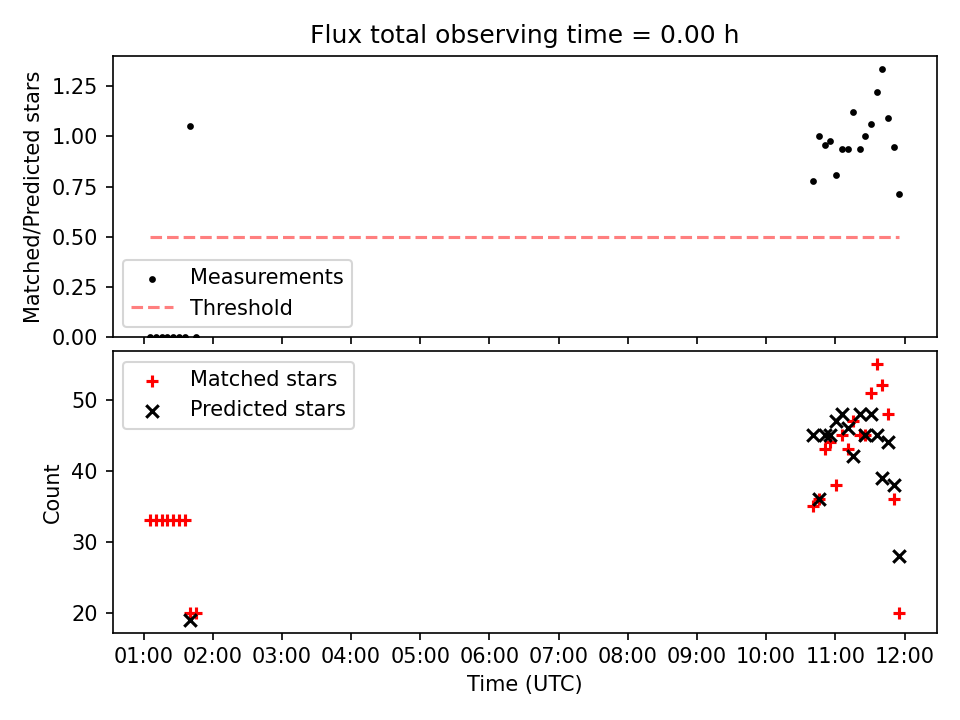 Flux total observing time = 0.00 h

Matched/Predicted stars

1.25
1.00
0.75
0.50
0.25
0.00

Measurements
Threshold

Matched stars
Predicted stars

Count

50
40
30
20

01:00 02:00 03:00 04:00 05:00 06:00 07:00 08:00 09:00 10:00 11:00 12:00

Time (UTC)